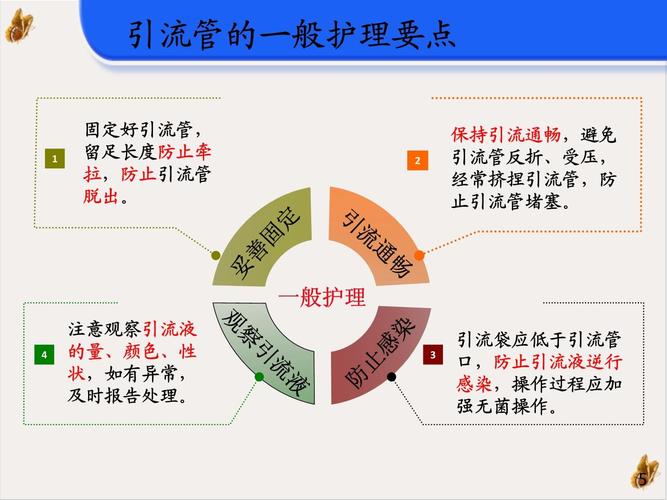 引流管的一般护理要点

1
固定好引流管，留足长度防止牵拉，防止引流管脱出。

2
保持引流通畅，避免引流管反折、受压，经常挤捏引流管，防止引流管堵塞。

妥善固定

引流通畅

一般护理

观察引流液

防止感染

4
注意观察引流液的量、颜色、性状，如有异常，及时报告处理。

3
引流袋应低于引流管口，防止引流液逆行感染，操作过程应加强无菌操作。

5